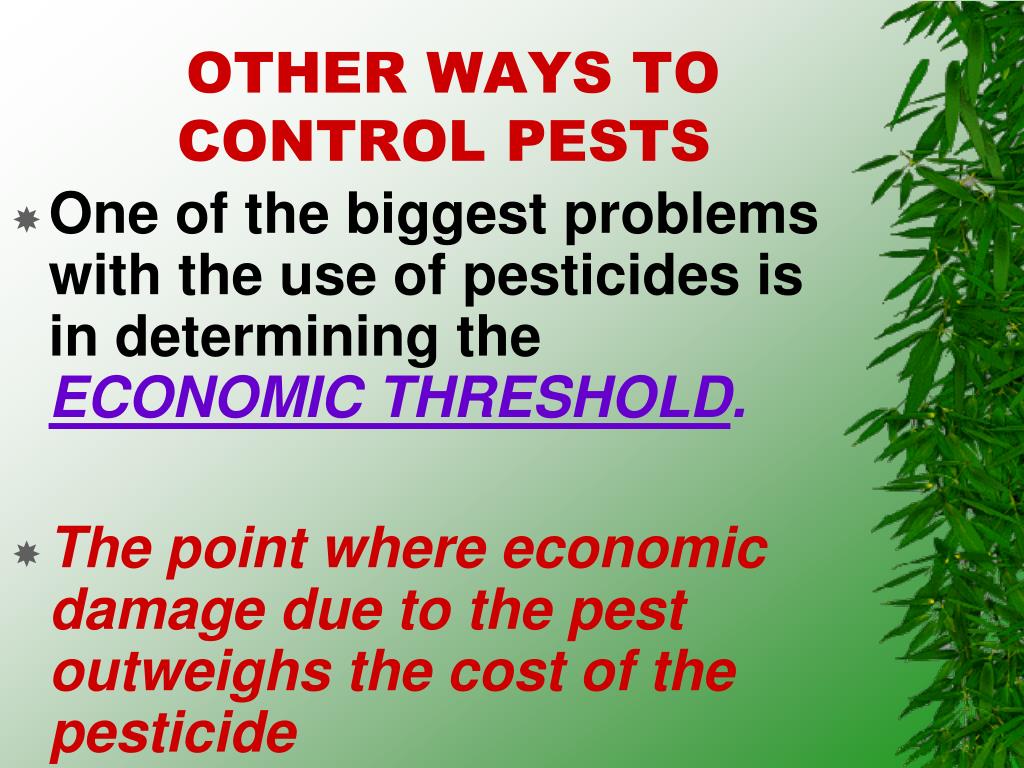 OTHER WAYS TO CONTROL PESTS

One of the biggest problems with the use of pesticides is in determining the ECONOMIC THRESHOLD.

The point where economic damage due to the pest outweighs the cost of the pesticide